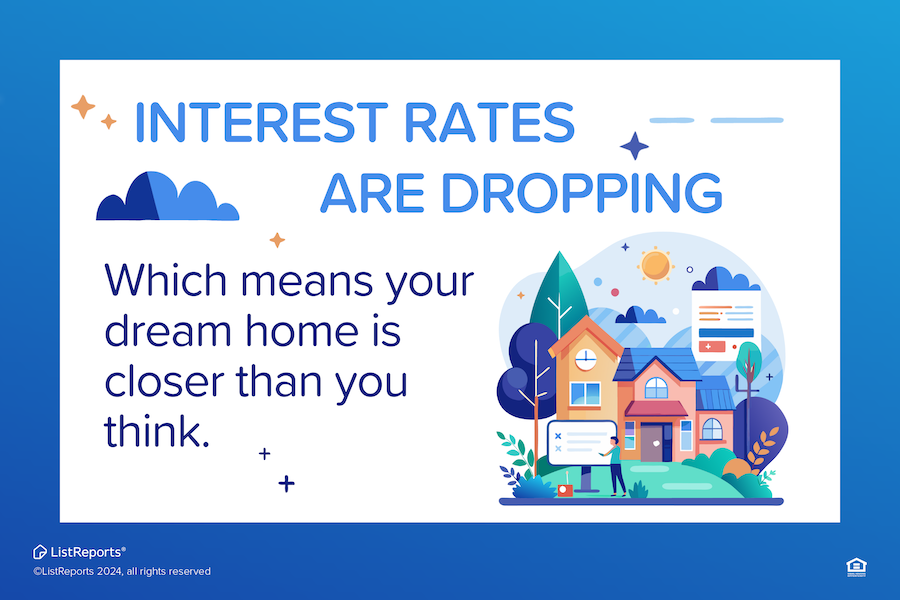 INTEREST RATES ARE DROPPING

Which means your dream home is closer than you think.

ListReports®
©ListReports 2024, all rights reserved